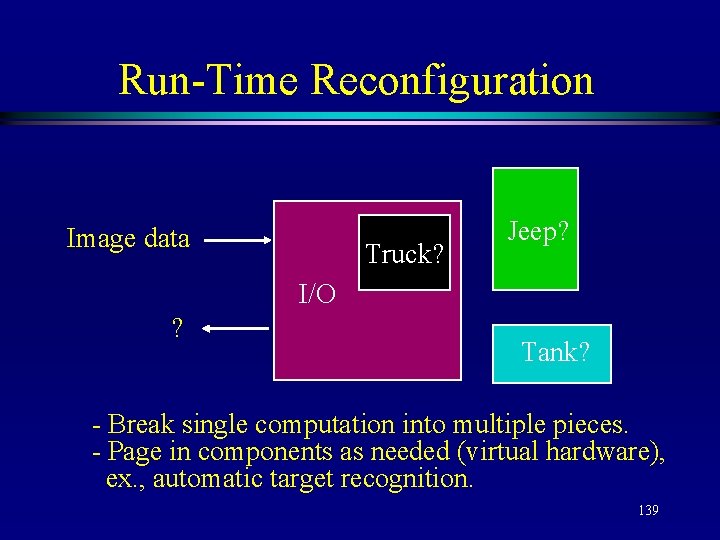 Run-Time Reconfiguration

Image data

?

I/O

Truck?

Jeep?

Tank?

- Break single computation into multiple pieces.
- Page in components as needed (virtual hardware), ex., automatic target recognition.

139